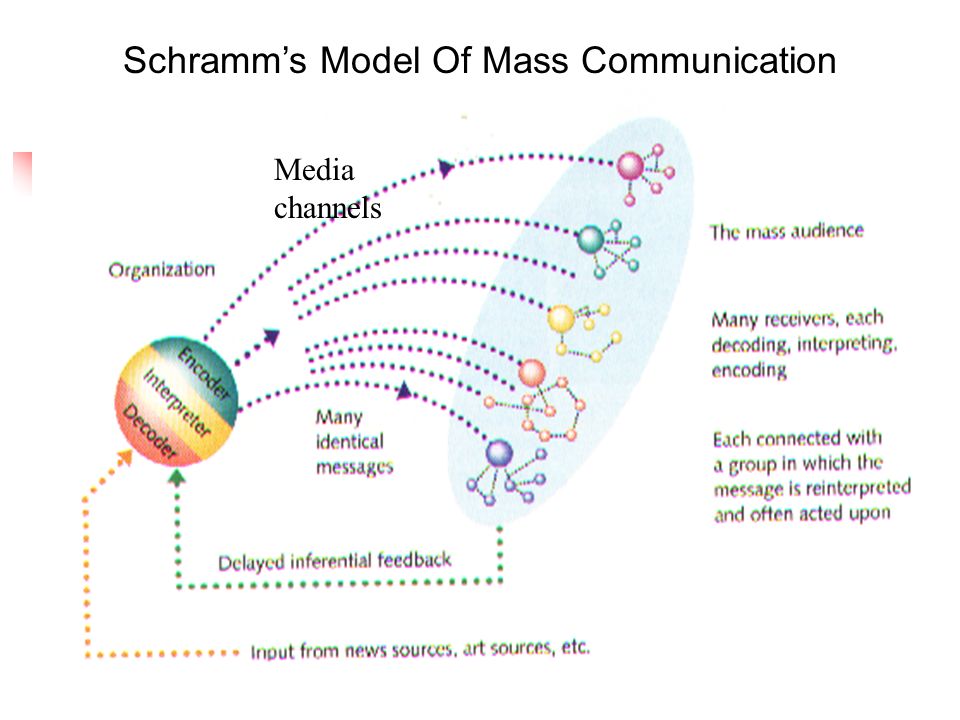 Schramm's Model Of Mass Communication

Media channels

Organization

Encoder
Interpreter
Decoder

Many identical messages

The mass audience

Many receivers, each decoding, interpreting, encoding

Each connected with a group in which the message is reinterpreted and often acted upon

Delayed inferential feedback

Input from news sources, art sources, etc.